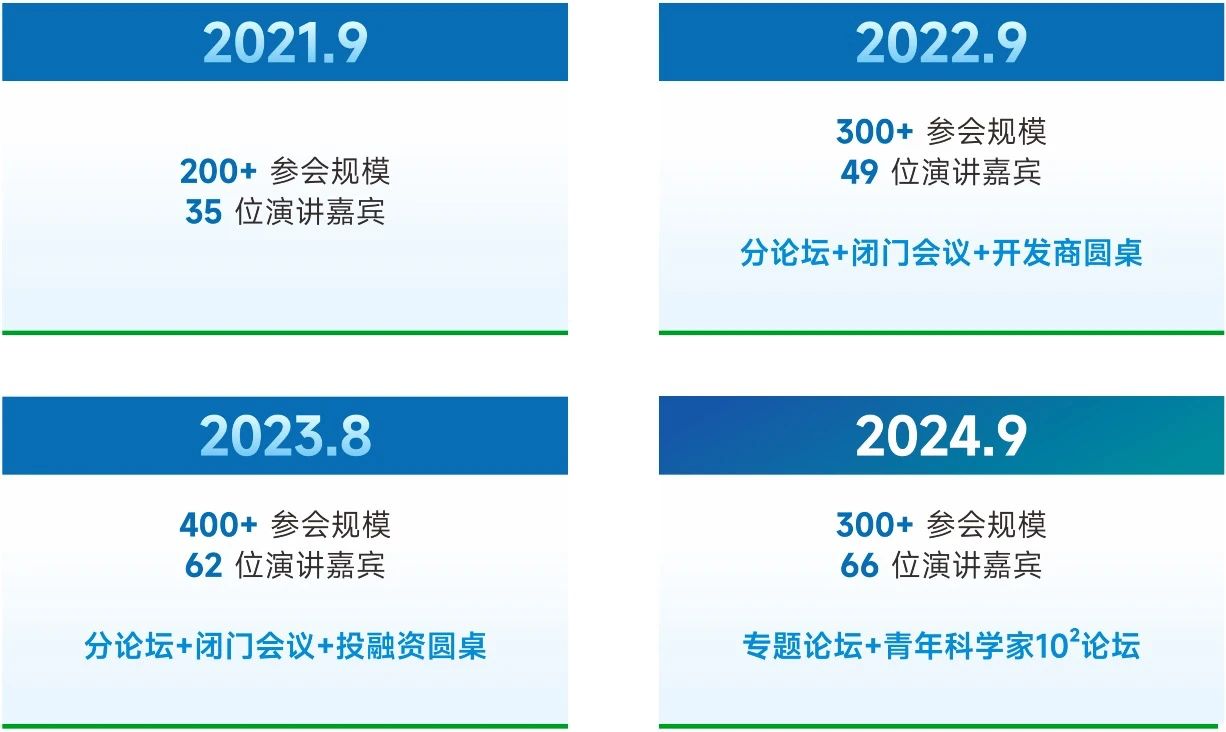 2021.9

200+ 参会规模
35 位演讲嘉宾

2022.9

300+ 参会规模
49 位演讲嘉宾

分论坛+闭门会议+开发商圆桌

2023.8

400+ 参会规模
62 位演讲嘉宾

分论坛+闭门会议+投融资圆桌

2024.9

300+ 参会规模
66 位演讲嘉宾

专题论坛+青年科学家$10^2$论坛